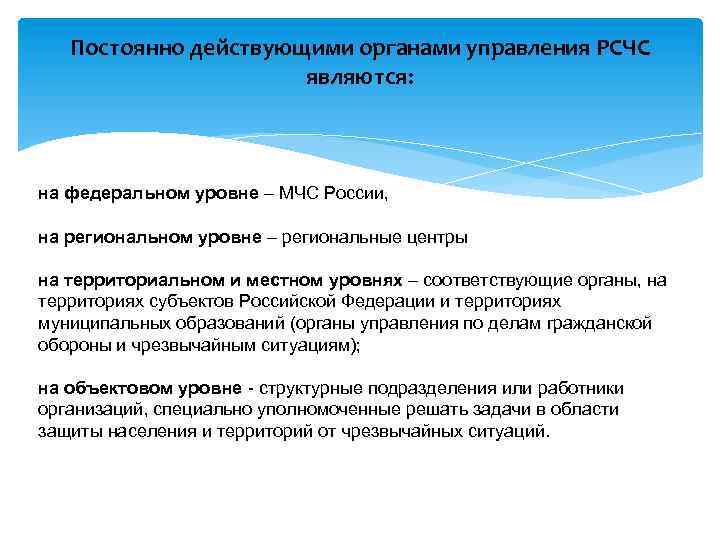 Постоянно действующими органами управления РСЧС являются:

на федеральном уровне – МЧС России,

на региональном уровне – региональные центры

на территориальном и местном уровнях – соответствующие органы, на территориях субъектов Российской Федерации и территориях муниципальных образований (органы управления по делам гражданской обороны и чрезвычайным ситуациям);

на объектовом уровне - структурные подразделения или работники организаций, специально уполномоченные решать задачи в области защиты населения и территорий от чрезвычайных ситуаций.